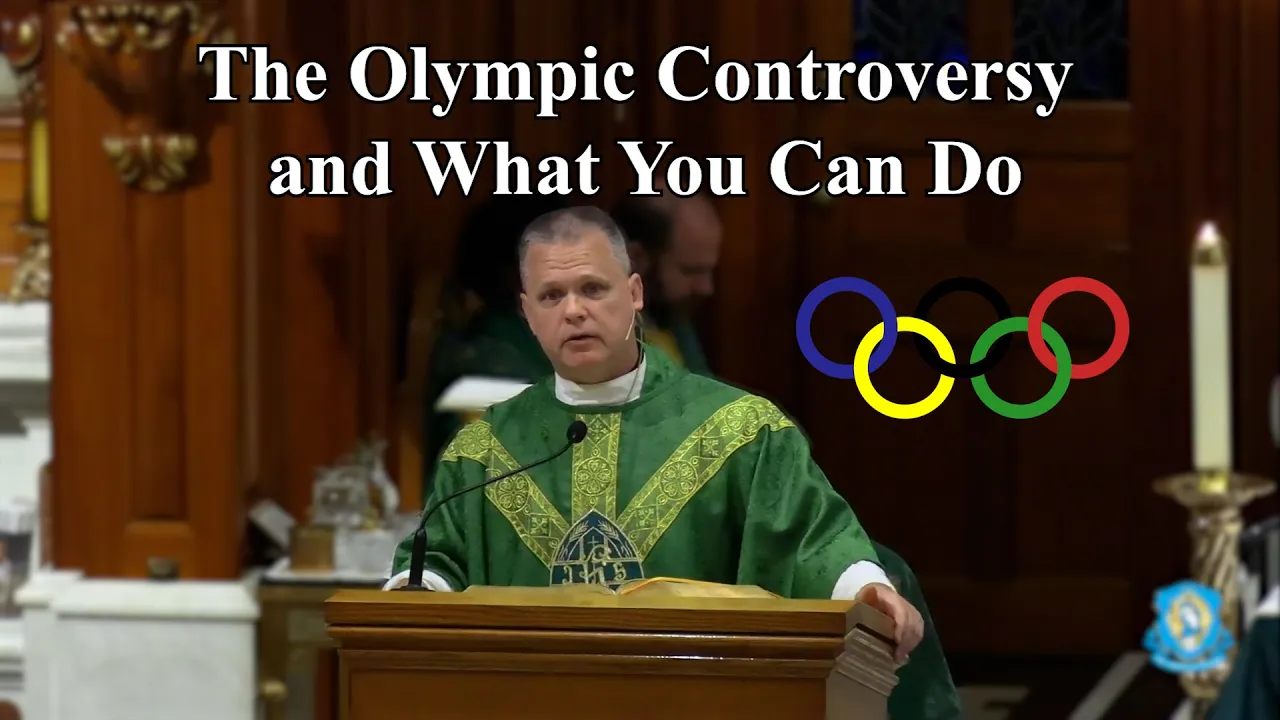 The Olympic Controversy and What You Can Do